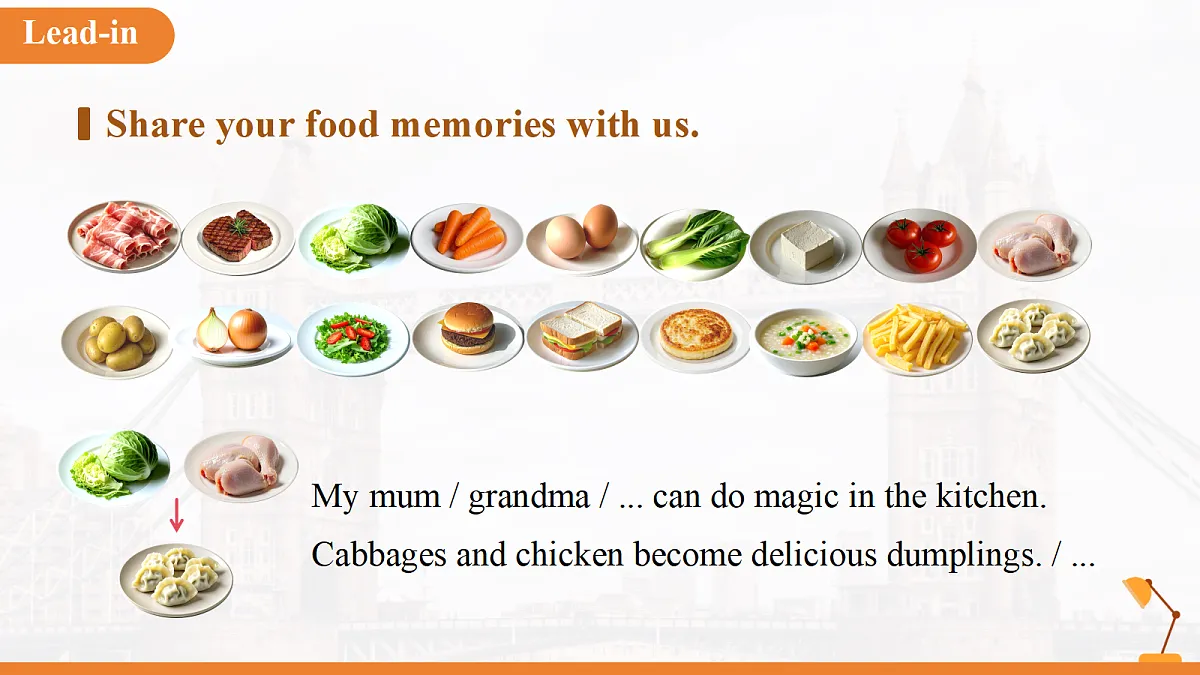 Lead-in

Share your food memories with us.

My mum / grandma / ... can do magic in the kitchen.

Cabbages and chicken become delicious dumplings. / ...